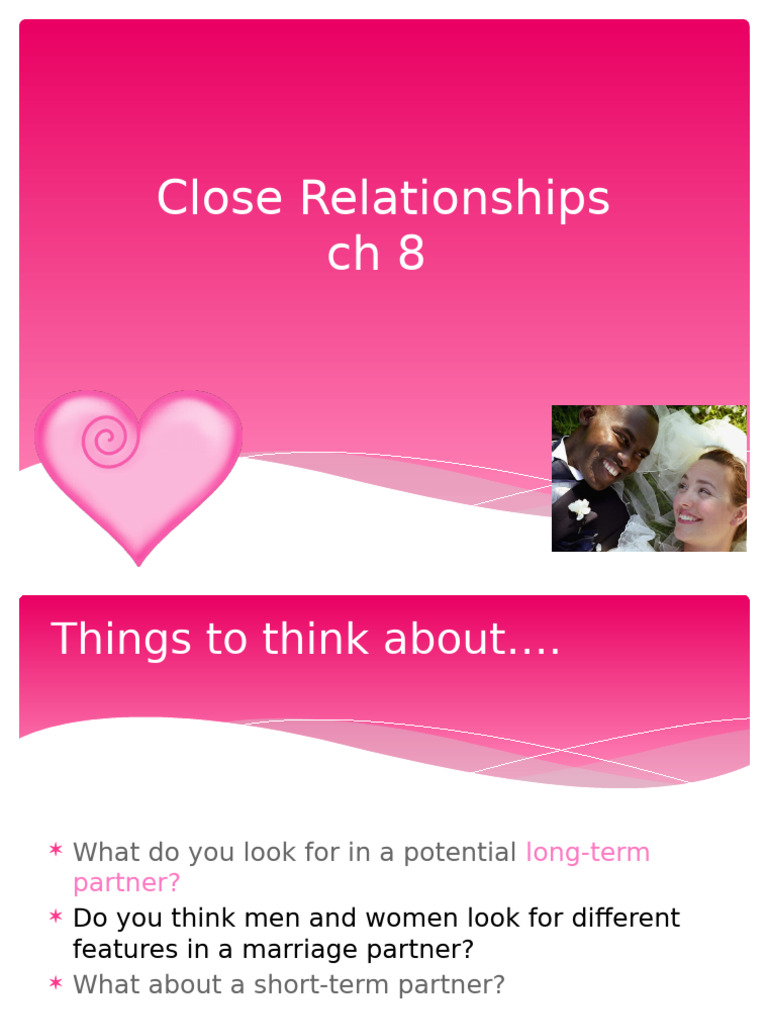 Close Relationships
ch 8

Things to think about....

✶ What do you look for in a potential long-term partner?
✶ Do you think men and women look for different features in a marriage partner?
✶ What about a short-term partner?